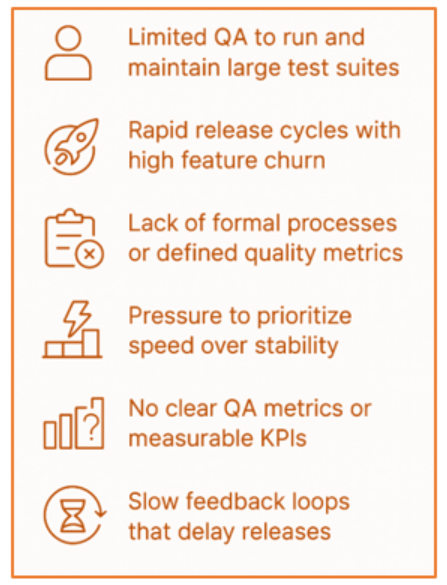 Limited QA to run and maintain large test suites

Rapid release cycles with high feature churn

Lack of formal processes or defined quality metrics

Pressure to prioritize speed over stability

No clear QA metrics or measurable KPIs

Slow feedback loops that delay releases